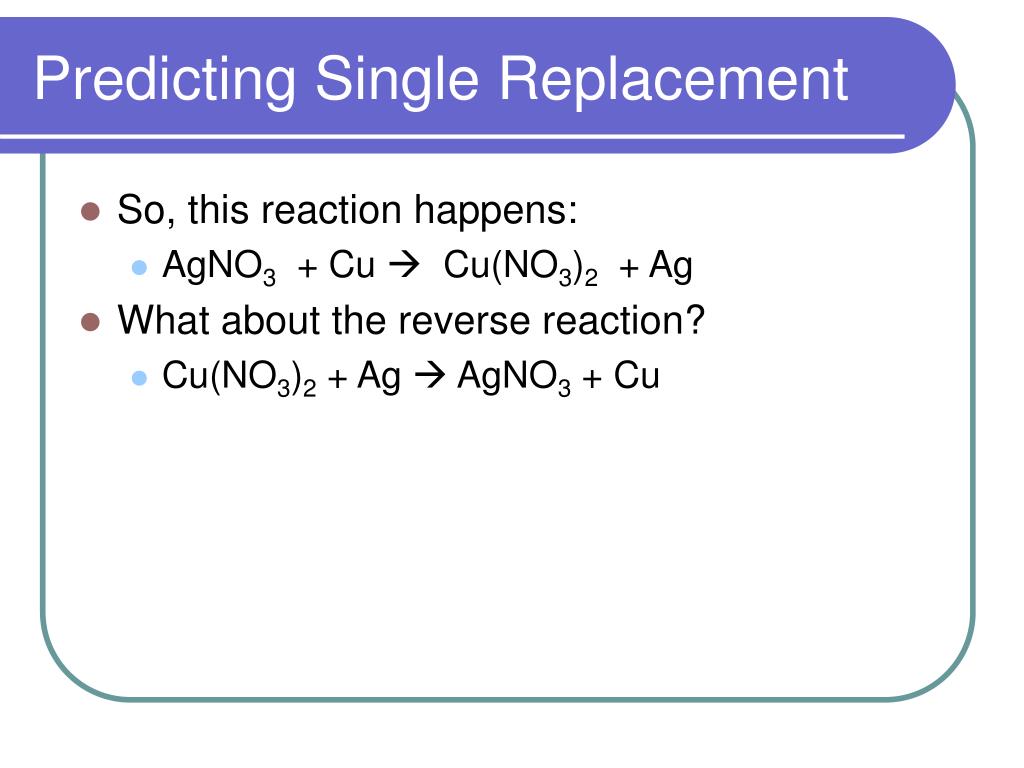 Predicting Single Replacement

So, this reaction happens:

$AgNO_3 + Cu \rightarrow Cu(NO_3)_2 + Ag$

What about the reverse reaction?

$Cu(NO_3)_2 + Ag \rightarrow AgNO_3 + Cu$